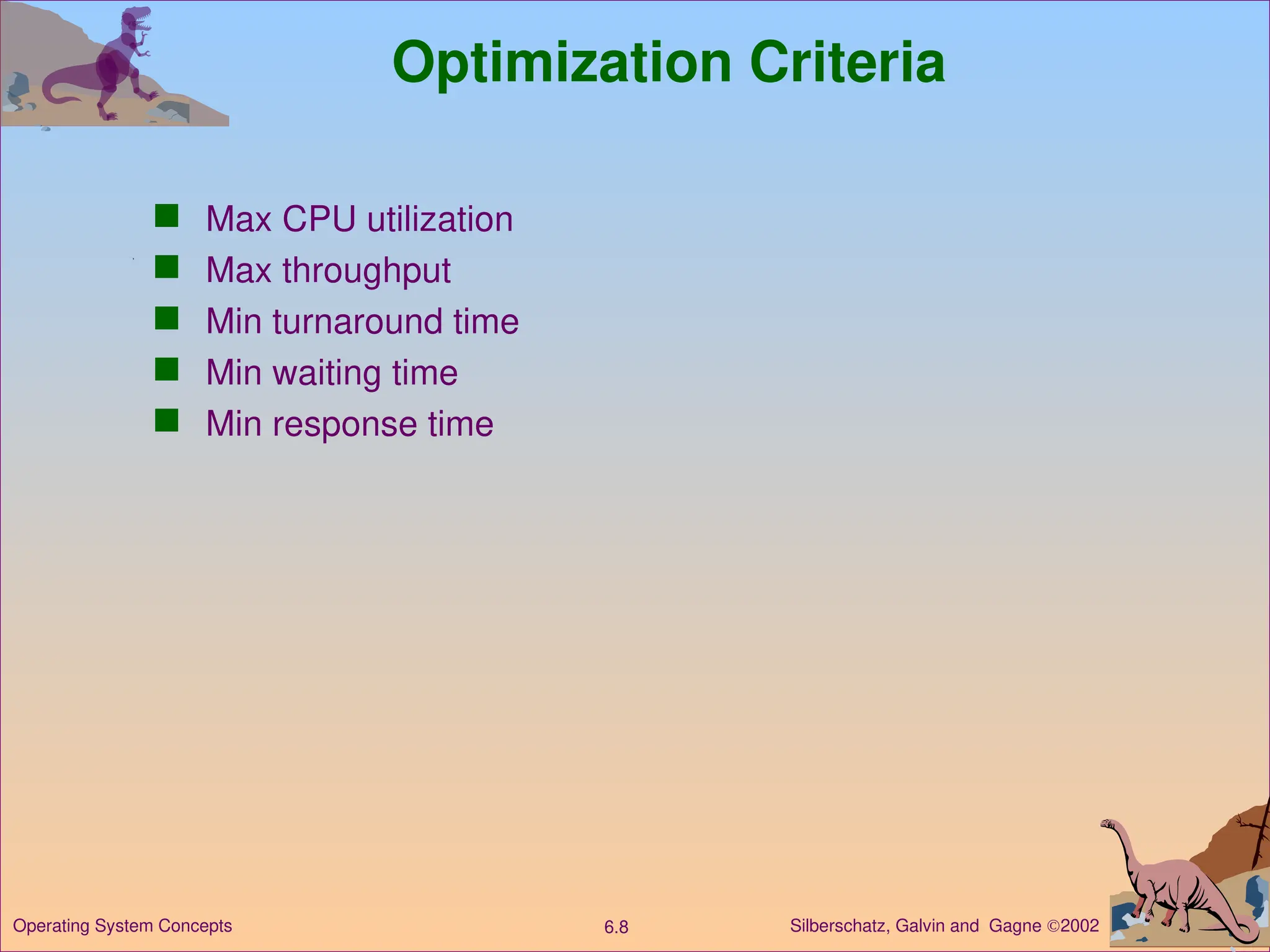 Optimization Criteria

- Max CPU utilization
- Max throughput
- Min turnaround time
- Min waiting time
- Min response time

Operating System Concepts

6.8

Silberschatz, Galvin and Gagne ©2002